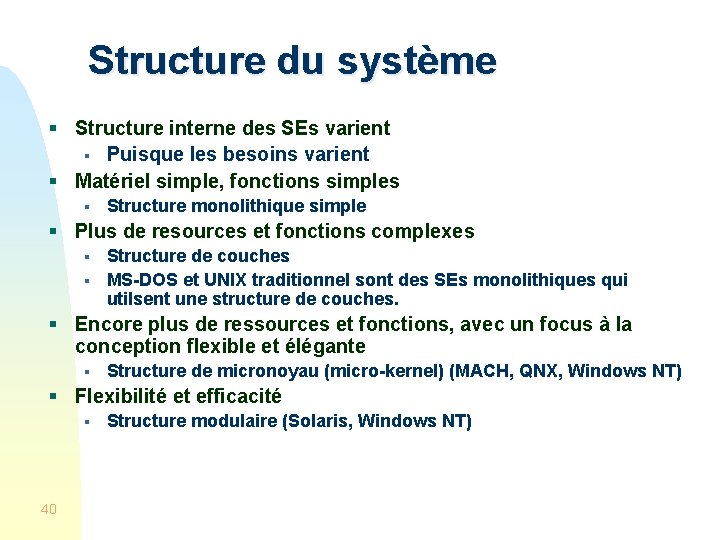 Structure du système

- Structure interne des SEs varient
  - Puisque les besoins varient
- Matériel simple, fonctions simples
  - Structure monolithique simple
- Plus de resources et fonctions complexes
  - Structure de couches
  - MS-DOS et UNIX traditionnel sont des SEs monolithiques qui utilsent une structure de couches.
- Encore plus de ressources et fonctions, avec un focus à la conception flexible et élégante
  - Structure de micronoyau (micro-kernel) (MACH, QNX, Windows NT)
- Flexibilité et efficacité
  - Structure modulaire (Solaris, Windows NT)

40